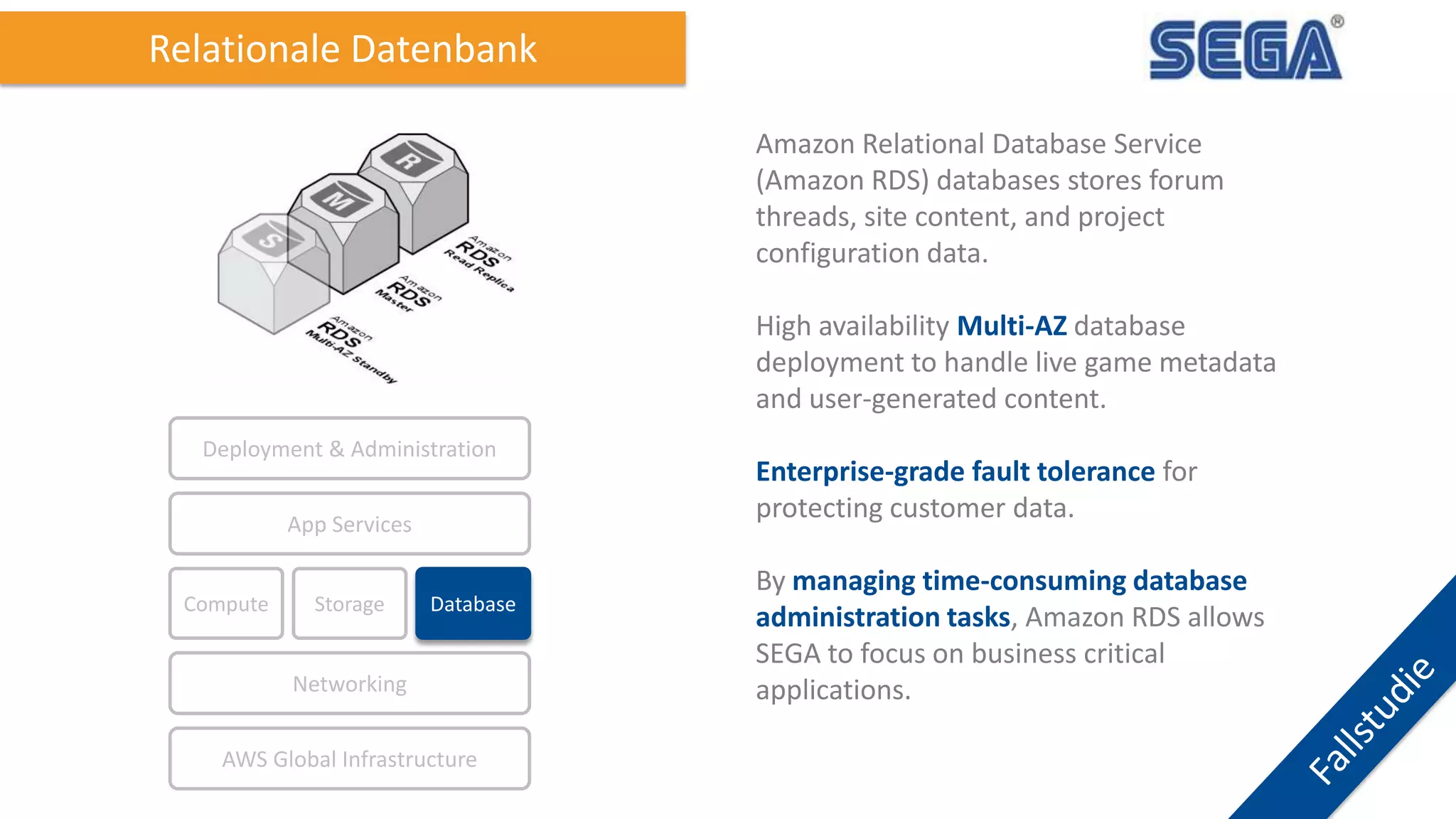 Relationale Datenbank

SEGA®

R
M
S

Amazon RDS Read Replica

Amazon RDS Master

Amazon RDS Multi-AZ Standby

Deployment & Administration

App Services

Compute

Storage

Database

Networking

AWS Global Infrastructure

Amazon Relational Database Service (Amazon RDS) databases stores forum threads, site content, and project configuration data.

High availability Multi-AZ database deployment to handle live game metadata and user-generated content.

Enterprise-grade fault tolerance for protecting customer data.

By managing time-consuming database administration tasks, Amazon RDS allows SEGA to focus on business critical applications.

Fallstudie